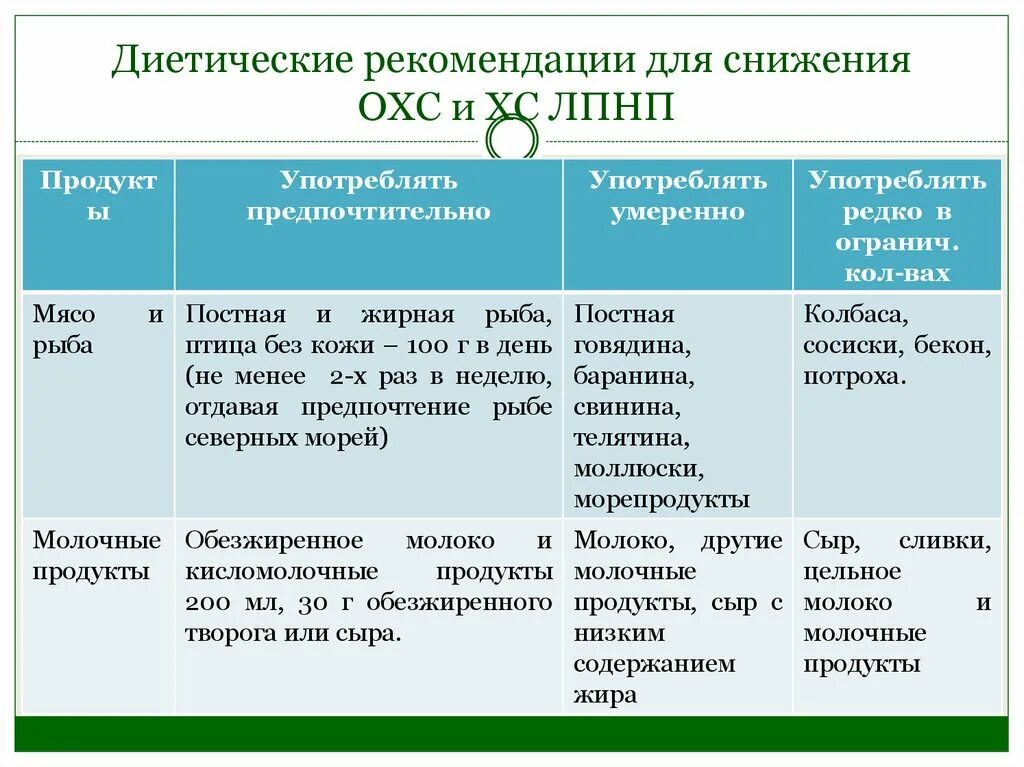 Диетические рекомендации для снижения ОХС и ХС ЛПНП

| Продукты | Употреблять предпочтительно | Употреблять умеренно | Употреблять редко в огранич. кол-вах |
|---|---|---|---|
| Мясо и рыба | Постная и жирная рыба, птица без кожи – 100 г в день (не менее 2-х раз в неделю, отдавая предпочтение рыбе северных морей) | Постная говядина, баранина, свинина, телятина, моллюски, морепродукты | Колбаса, сосиски, бекон, потроха. |
| Молочные продукты | Обезжиренное молоко и кисломолочные продукты 200 мл, 30 г обезжиренного творога или сыра. | Молоко, другие молочные продукты, сыр с низким содержанием жира | Сыр, сливки, цельное молоко и молочные продукты |